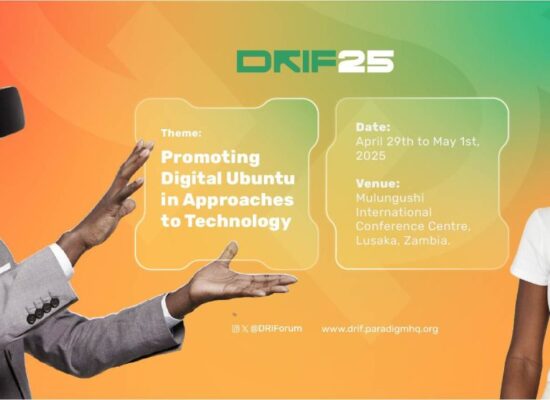 DRIF25

Theme:
Promoting Digital Ubuntu in Approaches to Technology

Date:
April 29th to May 1st, 2025

Venue:
Mulungushi International Conference Centre, Lusaka, Zambia.

@DRIForum www.drif.paradigmhq.org